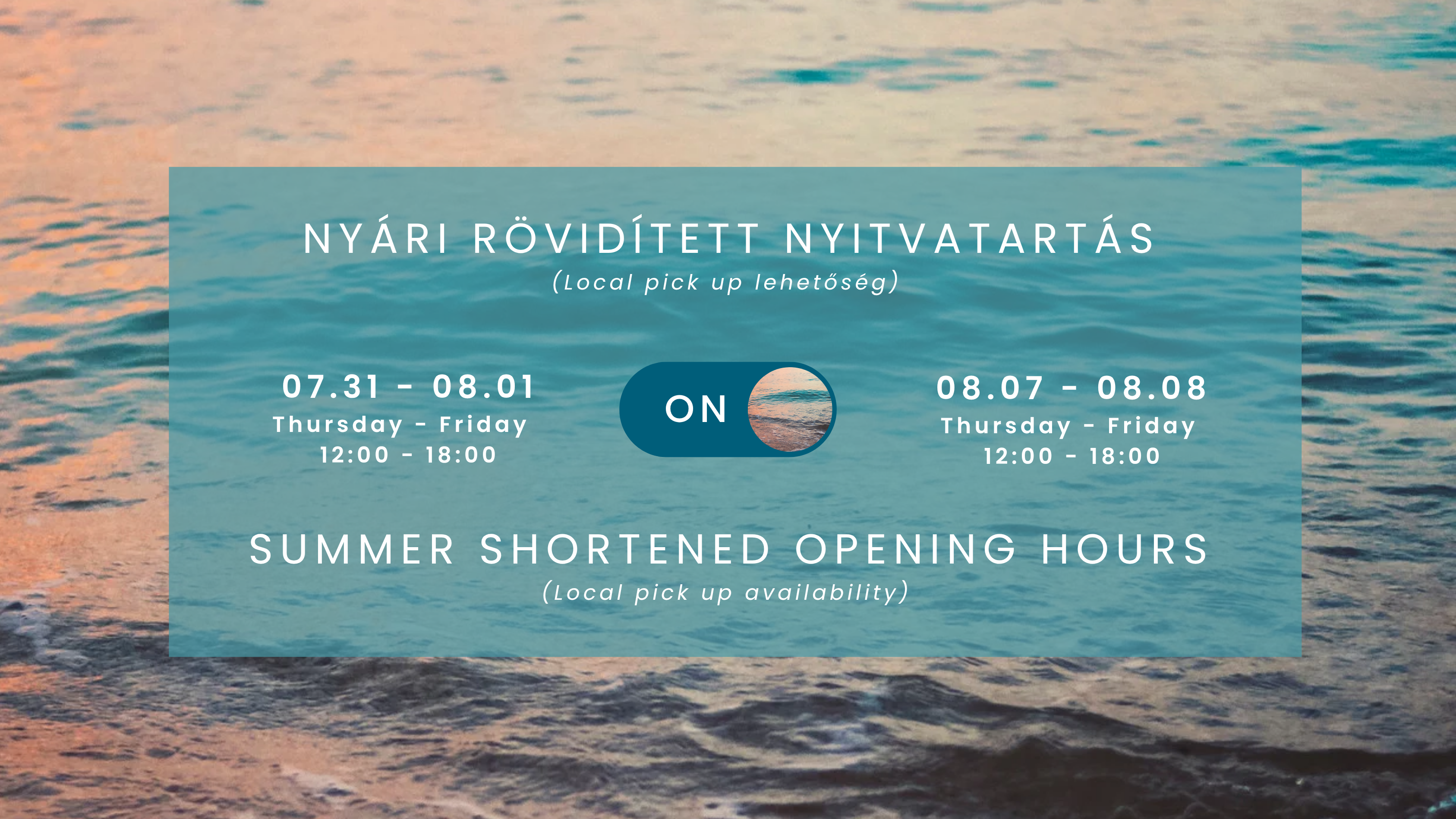 NYÁRI RÖVIDÍTETT NYITVATARTÁS
(Local pick up lehetőség)

07.31 - 08.01
Thursday - Friday
12:00 - 18:00

ON

08.07 - 08.08
Thursday - Friday
12:00 - 18:00

SUMMER SHORTENED OPENING HOURS
(Local pick up availability)